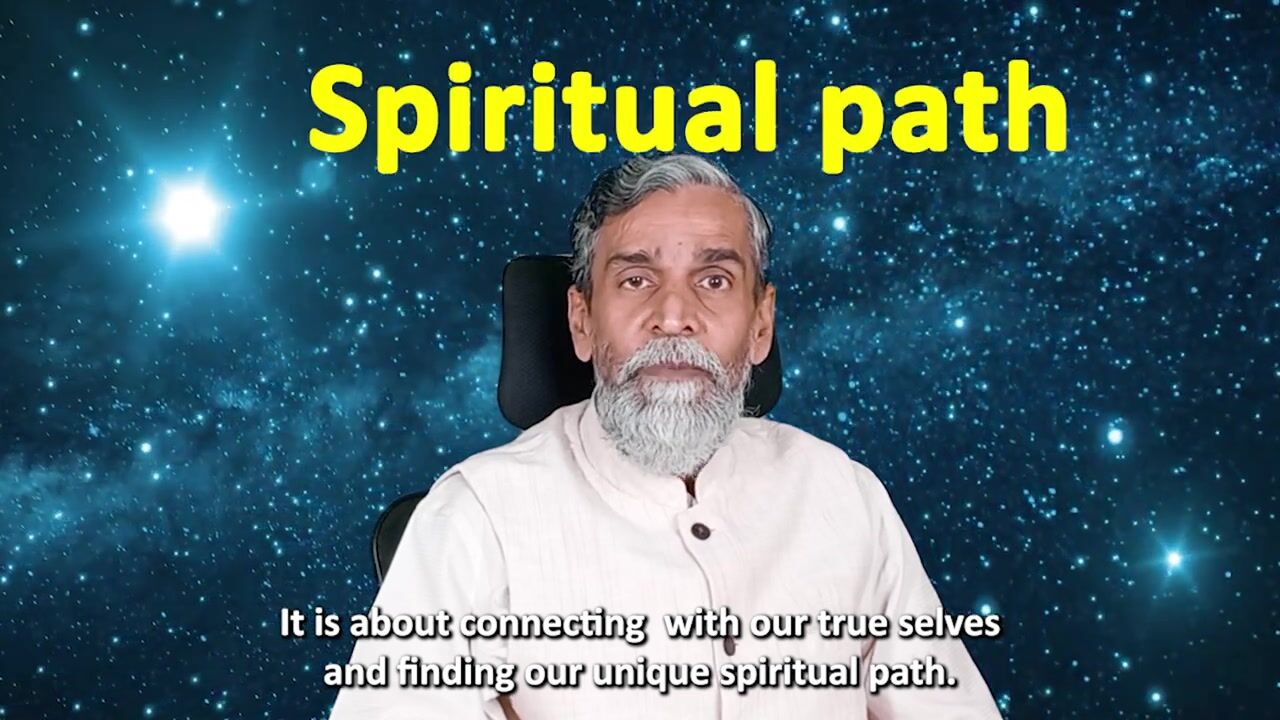 Spiritual path

It is about connecting with our true selves and finding our unique spiritual path.